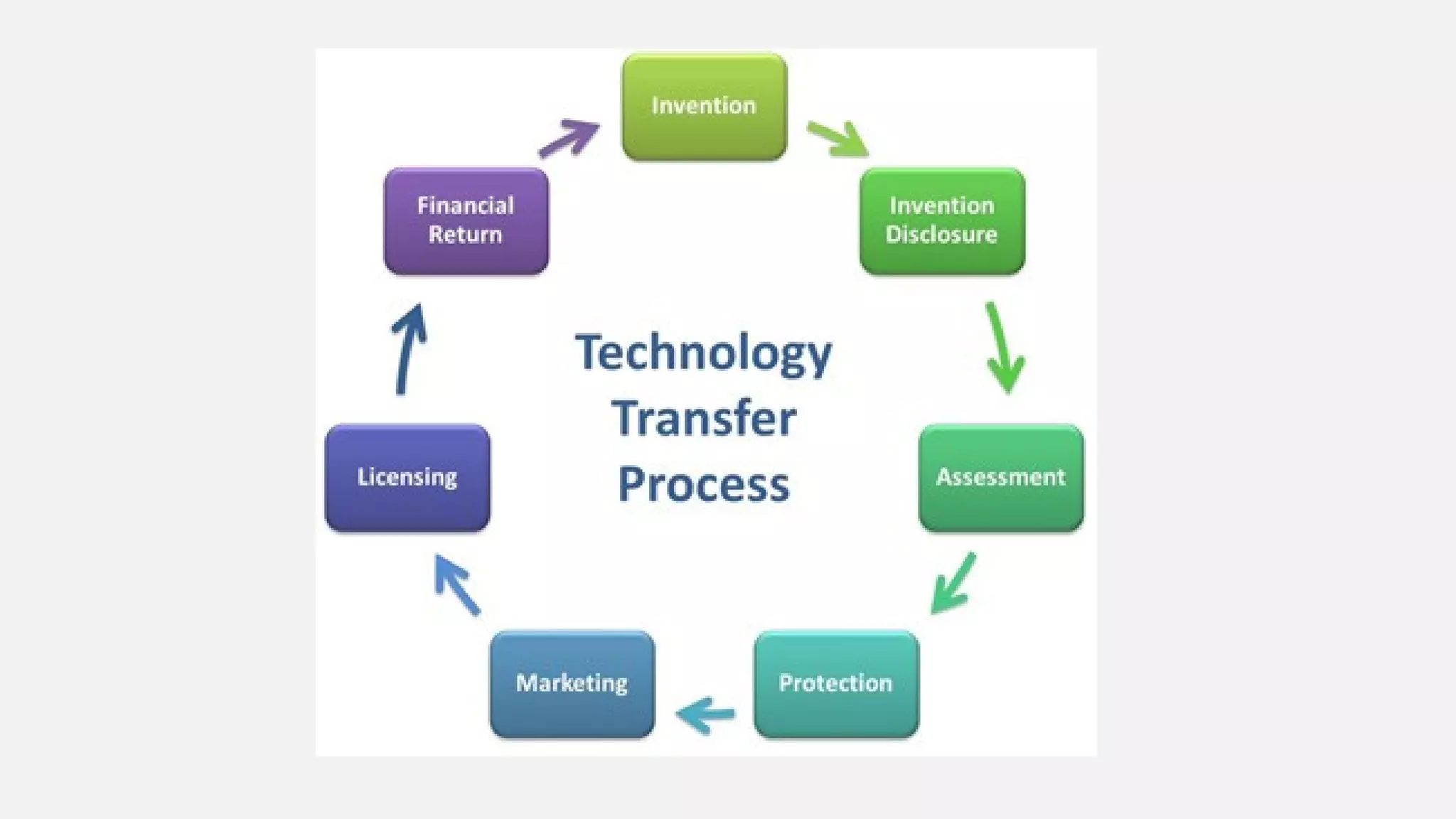 Technology Transfer Process

Invention

Invention Disclosure

Assessment

Protection

Marketing

Licensing

Financial Return